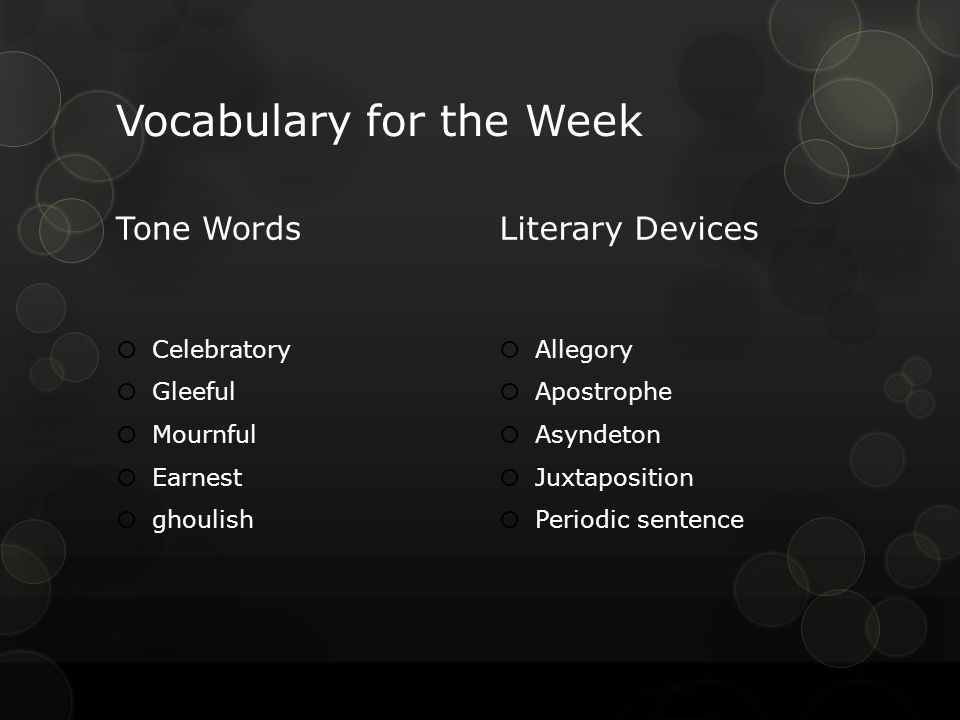 Vocabulary for the Week

Tone Words

- Celebratory
- Gleeful
- Mournful
- Earnest
- ghoulish

Literary Devices

- Allegory
- Apostrophe
- Asyndeton
- Juxtaposition
- Periodic sentence